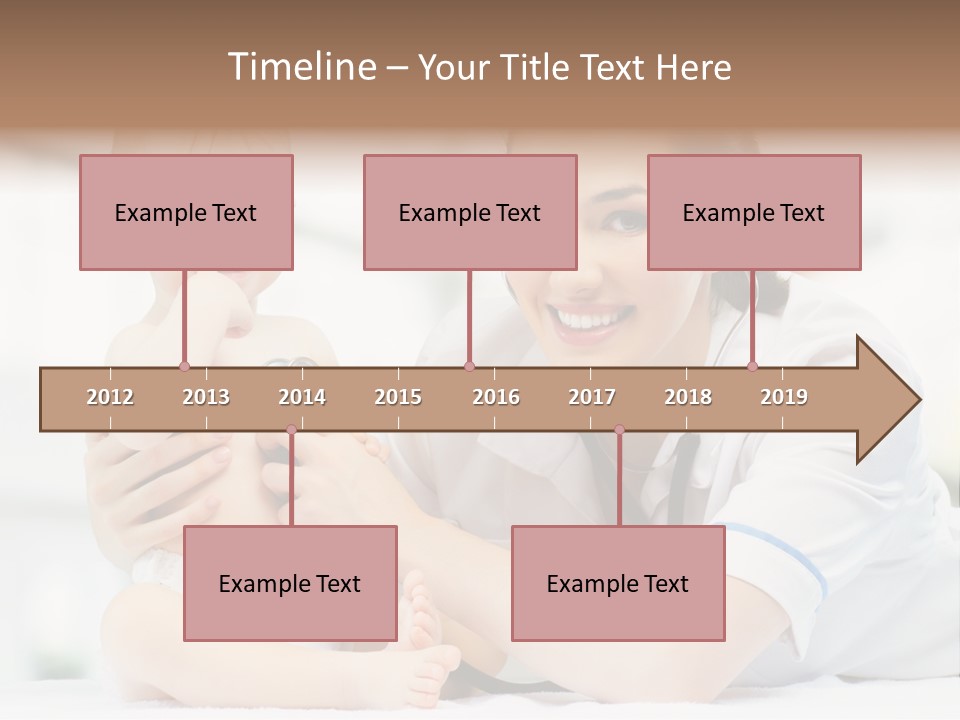 Timeline – Your Title Text Here

Example Text

Example Text

Example Text

2012 2013 2014 2015 2016 2017 2018 2019

Example Text

Example Text